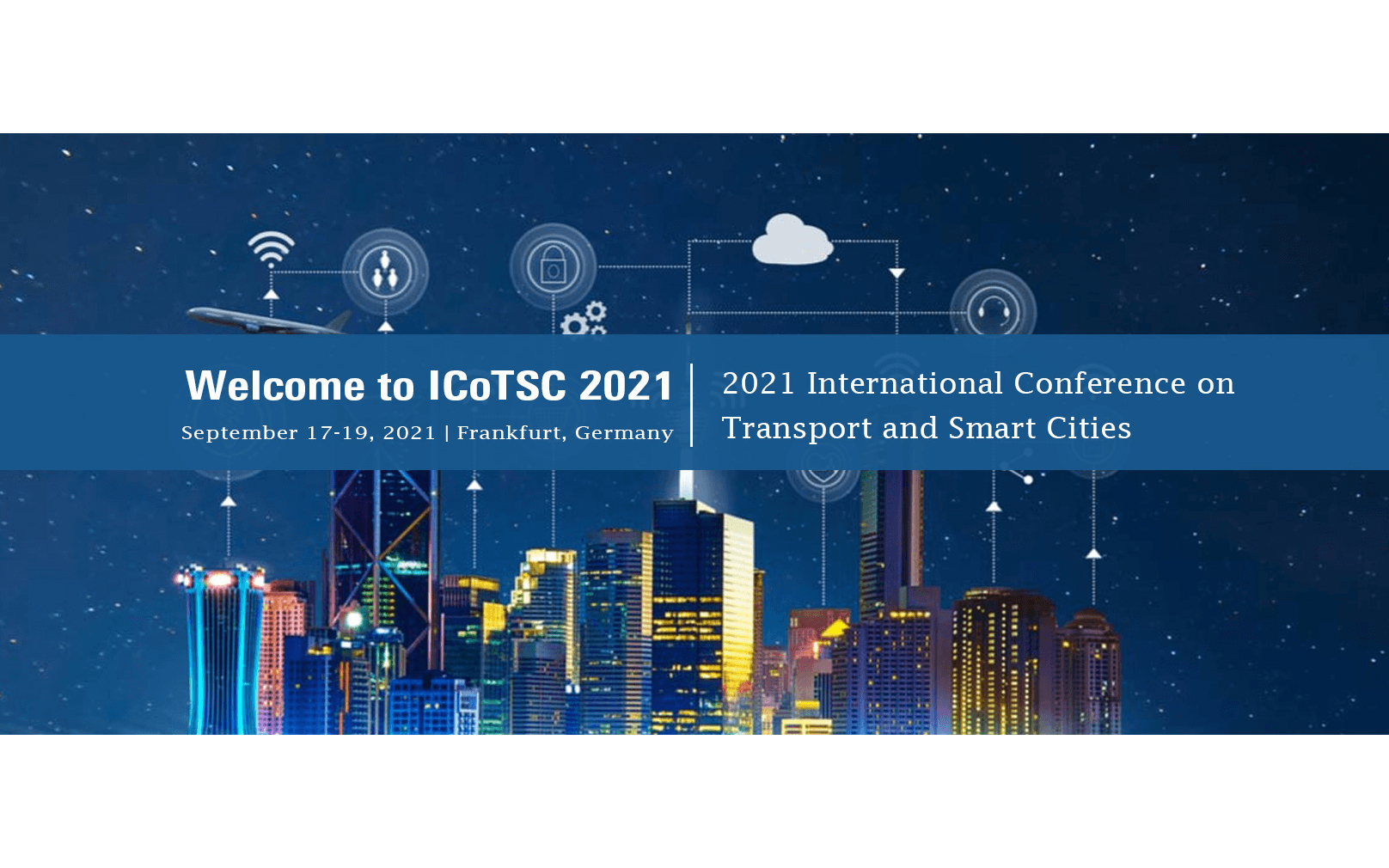 Welcome to ICoTSC 2021

September 17-19, 2021 | Frankfurt, Germany

2021 International Conference on Transport and Smart Cities